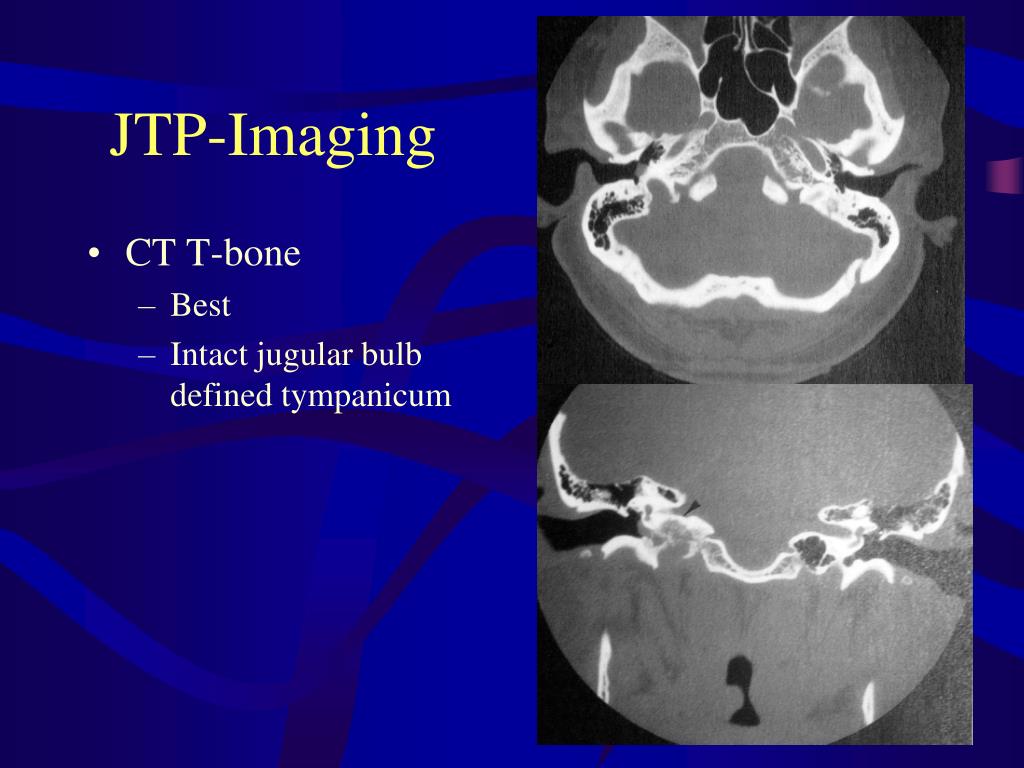 JTP-Imaging

• CT T-bone
– Best
– Intact jugular bulb defined tympanicum